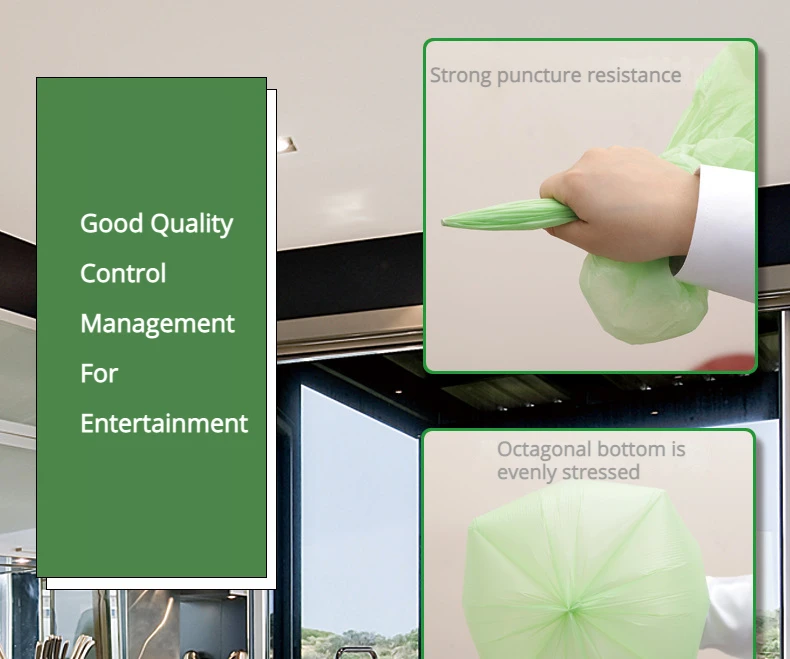 Good Quality
Control
Management
For
Entertainment

Strong puncture resistance

Octagonal bottom is evenly stressed